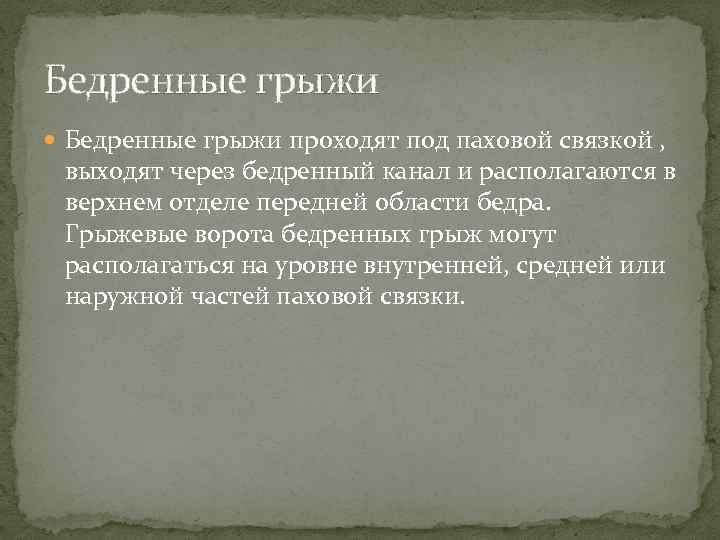 Бедренные грыжи

Бедренные грыжи проходят под паховой связкой , выходят через бедренный канал и располагаются в верхнем отделе передней области бедра. Грыжевые ворота бедренных грыж могут располагаться на уровне внутренней, средней или наружной частей паховой связки.